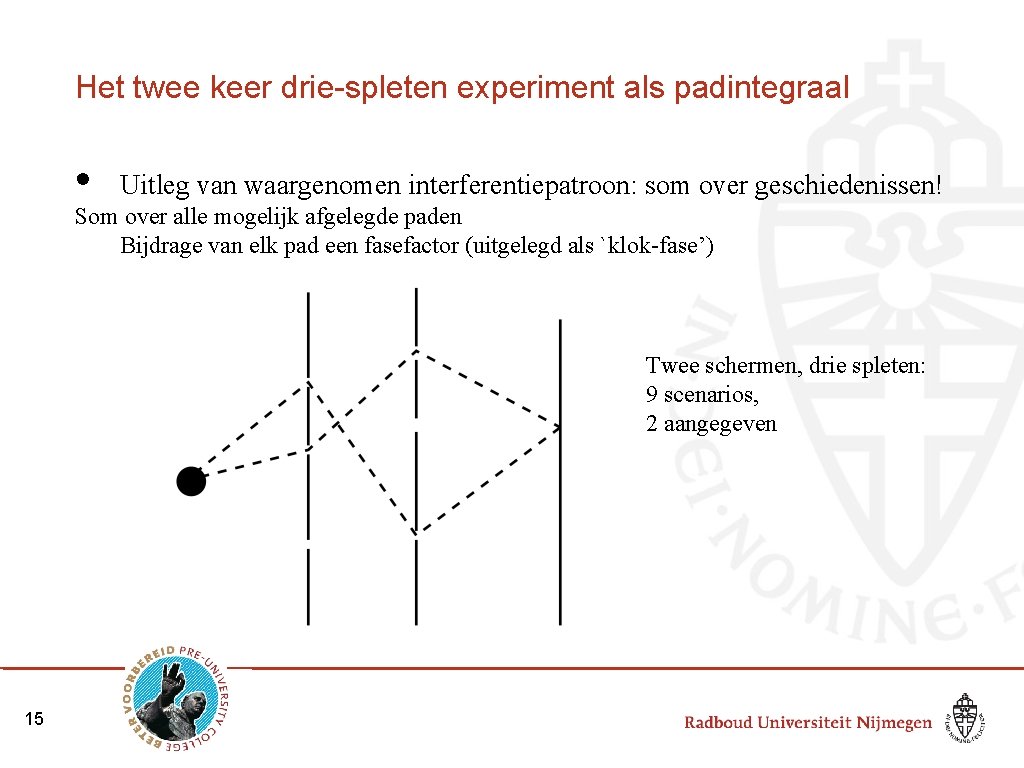 Het twee keer drie-spleten experiment als padintegraal

• Uitleg van waargenomen interferentiepatroon: som over geschiedenissen!

Som over alle mogelijk afgelegde paden
Bijdrage van elk pad een fasefactor (uitgelegd als `klok-fase')

Twee schermen, drie spleten:
9 scenarios,
2 aangegeven

IN DEI NOMINE F

BETER VOORBEREID PRE-UNIVERSITY COLLEGE

15

Radboud Universiteit Nijmegen